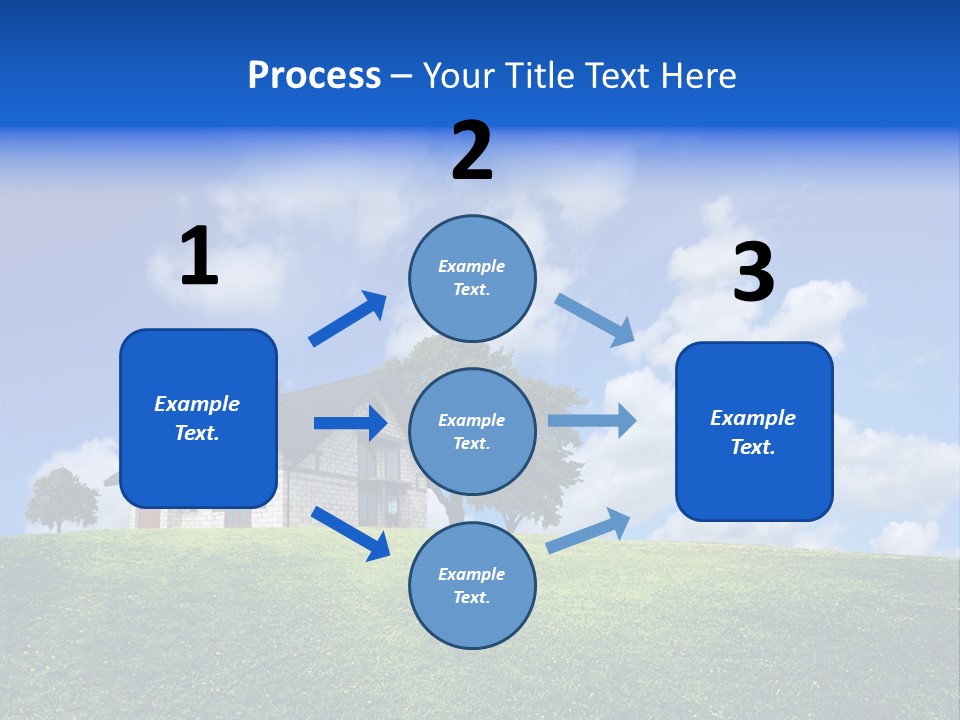 Process – Your Title Text Here

1

Example Text.

2

Example Text.

Example Text.

Example Text.

3

Example Text.